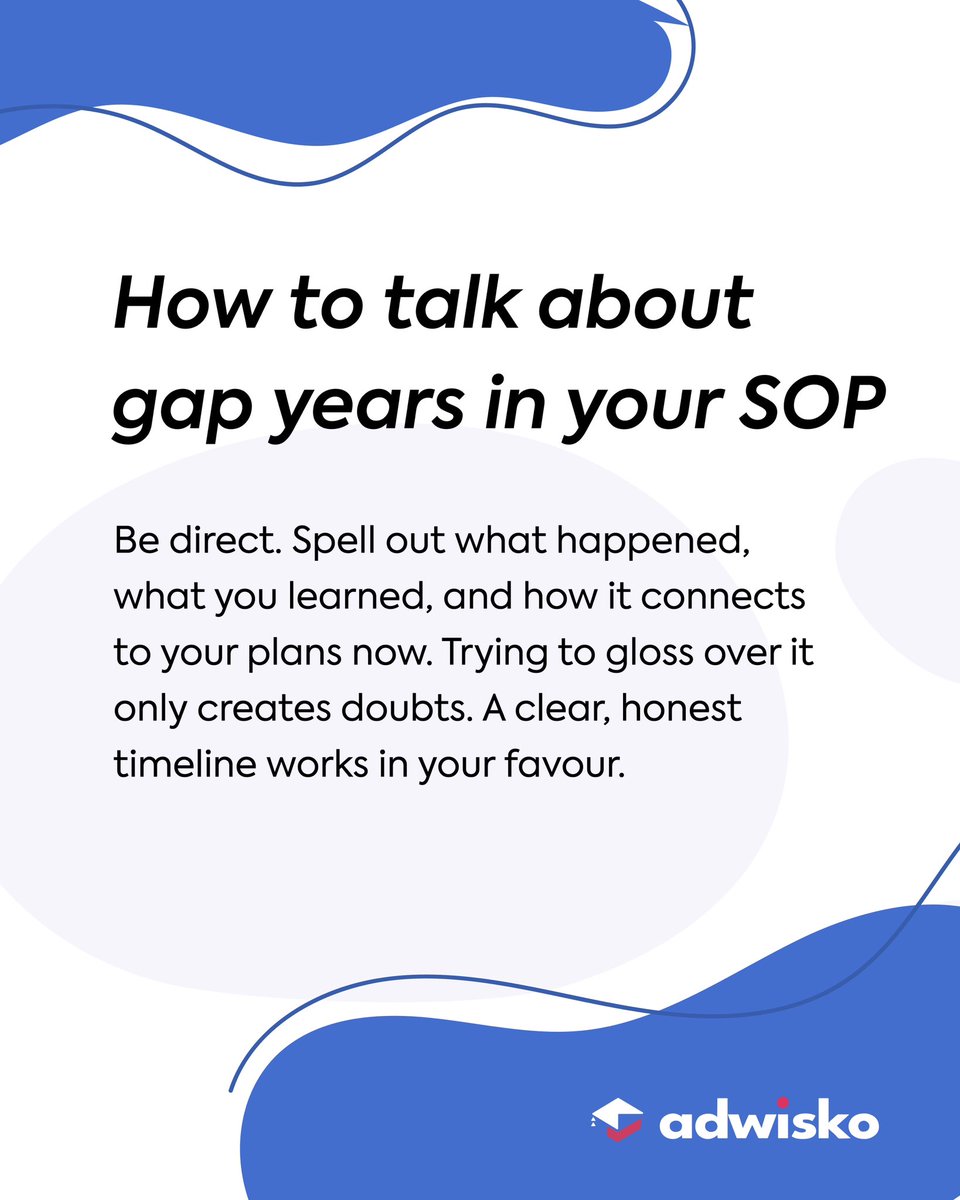 How to talk about gap years in your SOP

Be direct. Spell out what happened, what you learned, and how it connects to your plans now. Trying to gloss over it only creates doubts. A clear, honest timeline works in your favour.

adwisko